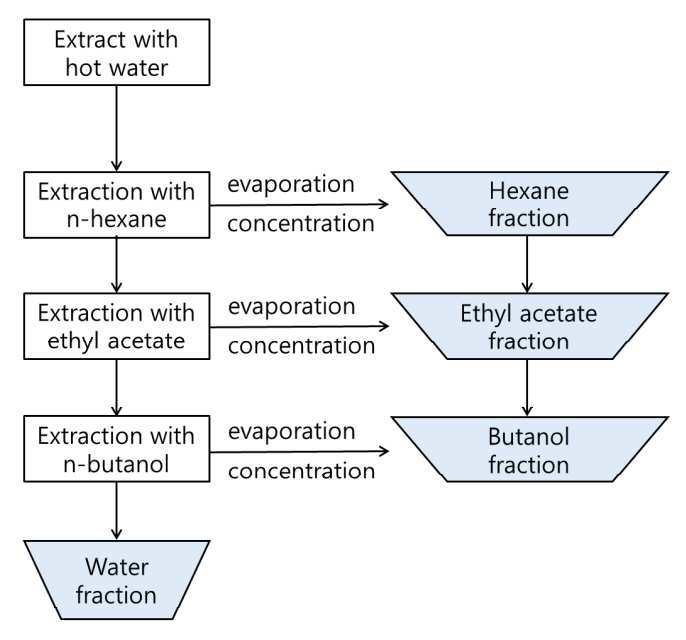 Extract with hot water

Extraction with n-hexane

evaporation

concentration

Hexane fraction

Extraction with ethyl acetate

evaporation

concentration

Ethyl acetate fraction

Extraction with n-butanol

evaporation

concentration

Butanol fraction

Water fraction